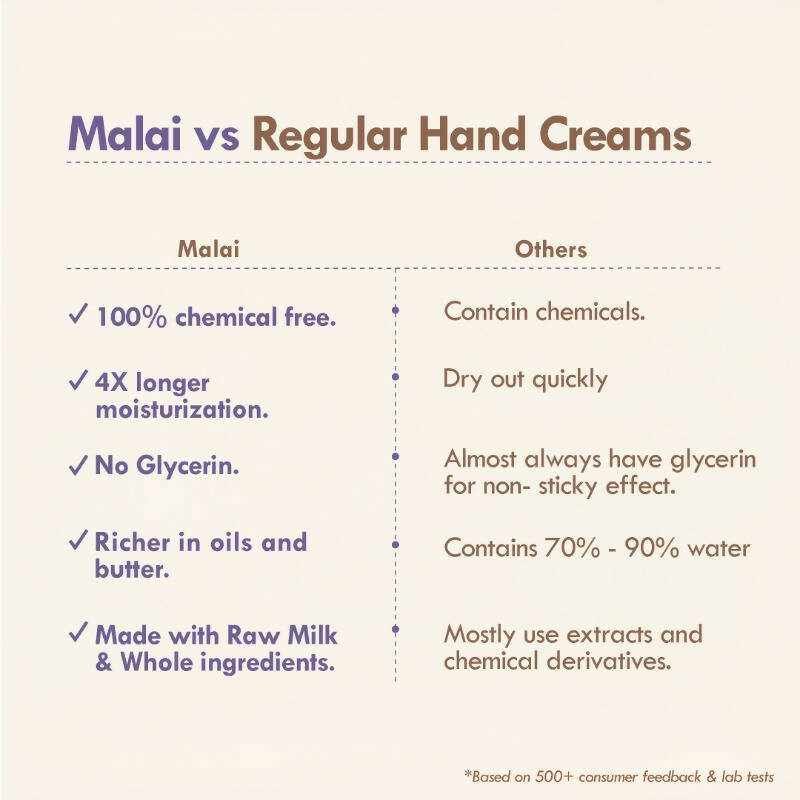 Malai vs Regular Hand Creams

| Malai | Others |
|---|---|
| ✓ 100% chemical free. | Contain chemicals. |
| ✓ 4X longer moisturization. | Dry out quickly |
| ✓ No Glycerin. | Almost always have glycerin for non- sticky effect. |
| ✓ Richer in oils and butter. | Contains 70% - 90% water |
| ✓ Made with Raw Milk & Whole ingredients. | Mostly use extracts and chemical derivatives. |

*Based on 500+ consumer feedback & lab tests